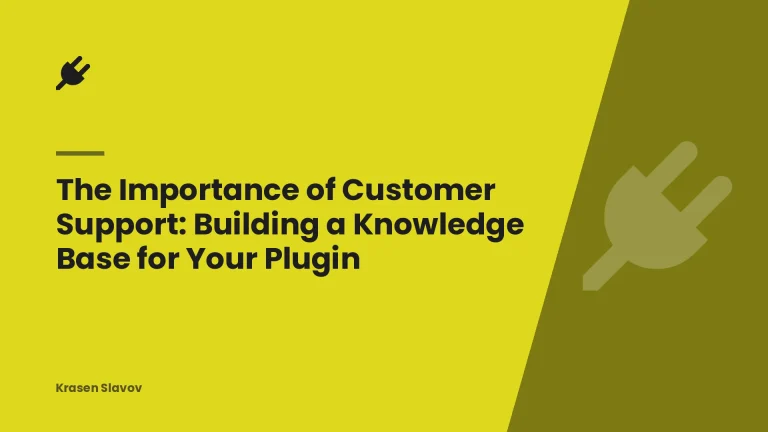 The Importance of Customer Support: Building a Knowledge Base for Your Plugin

Krasen Slavov